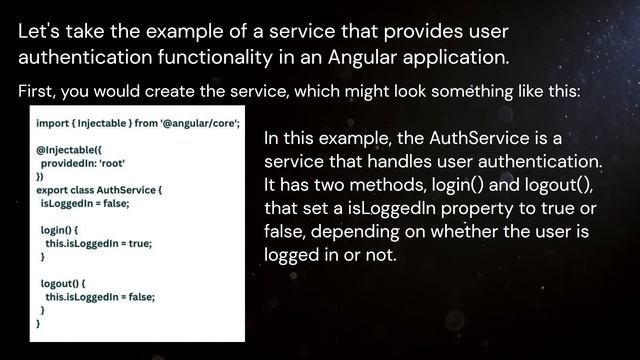 Let's take the example of a service that provides user authentication functionality in an Angular application.

First, you would create the service, which might look something like this:

import { Injectable } from '@angular/core';

@Injectable({
 providedIn: 'root'
})
export class AuthService {
 isLoggedIn = false;

 login() {
  this.isLoggedIn = true;
 }

 logout() {
  this.isLoggedIn = false;
 }
}

In this example, the AuthService is a service that handles user authentication. It has two methods, login() and logout(), that set a isLoggedIn property to true or false, depending on whether the user is logged in or not.